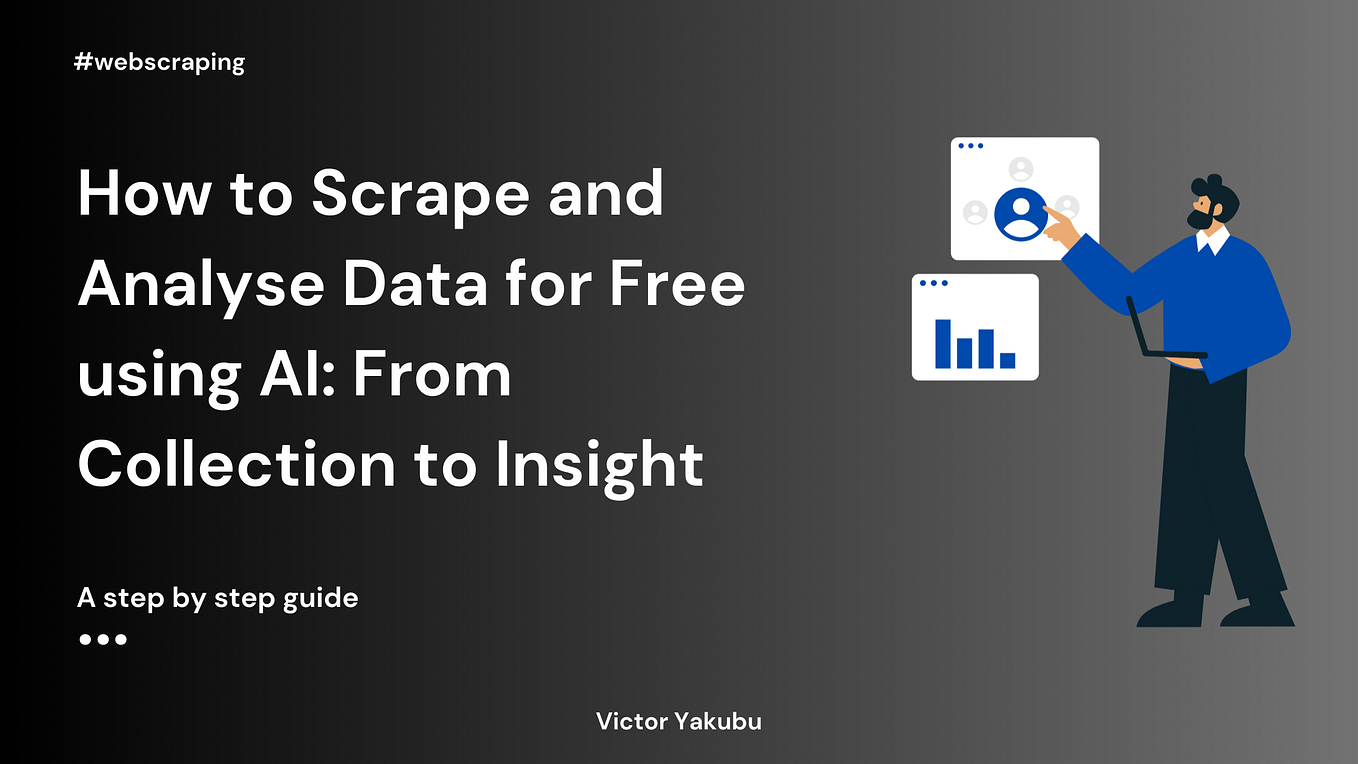 #webscraping

How to Scrape and Analyse Data for Free using AI: From Collection to Insight

A step by step guide

Victor Yakubu